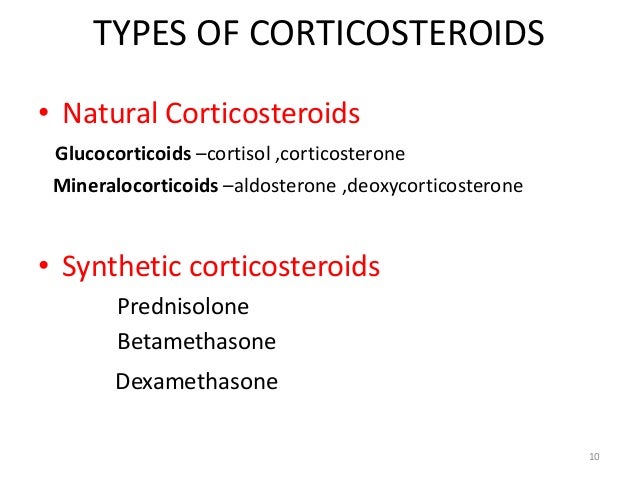 TYPES OF CORTICOSTEROIDS

• Natural Corticosteroids

Glucocorticoids –cortisol ,corticosterone

Mineralocorticoids –aldosterone ,deoxycorticosterone

• Synthetic corticosteroids

Prednisolone

Betamethasone

Dexamethasone

10